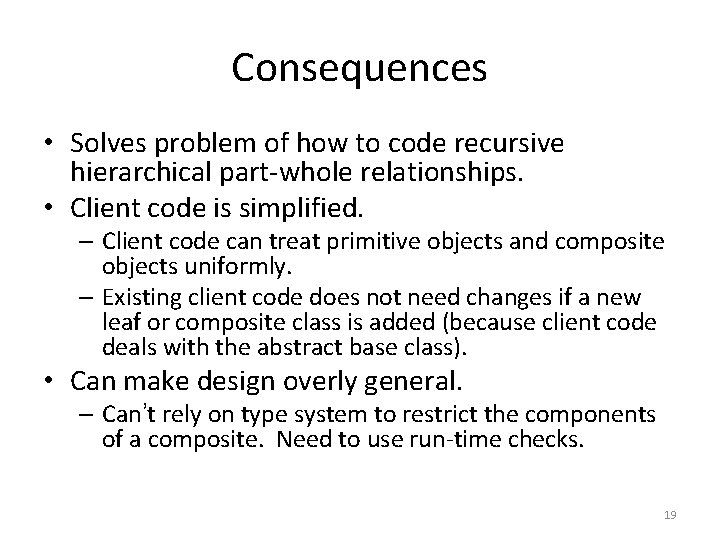 Consequences

• Solves problem of how to code recursive hierarchical part-whole relationships.
• Client code is simplified.
– Client code can treat primitive objects and composite objects uniformly.
– Existing client code does not need changes if a new leaf or composite class is added (because client code deals with the abstract base class).
• Can make design overly general.
– Can't rely on type system to restrict the components of a composite. Need to use run-time checks.

19